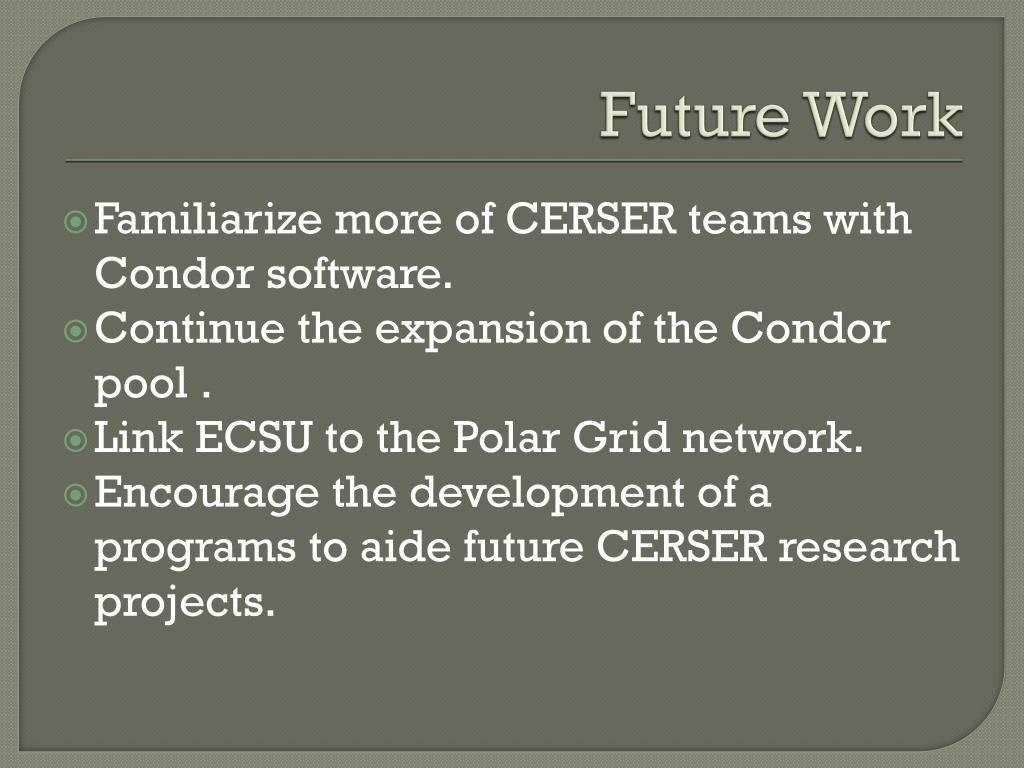 Future Work

Familiarize more of CERSER teams with Condor software.
Continue the expansion of the Condor pool .
Link ECSU to the Polar Grid network.
Encourage the development of a programs to aide future CERSER research projects.